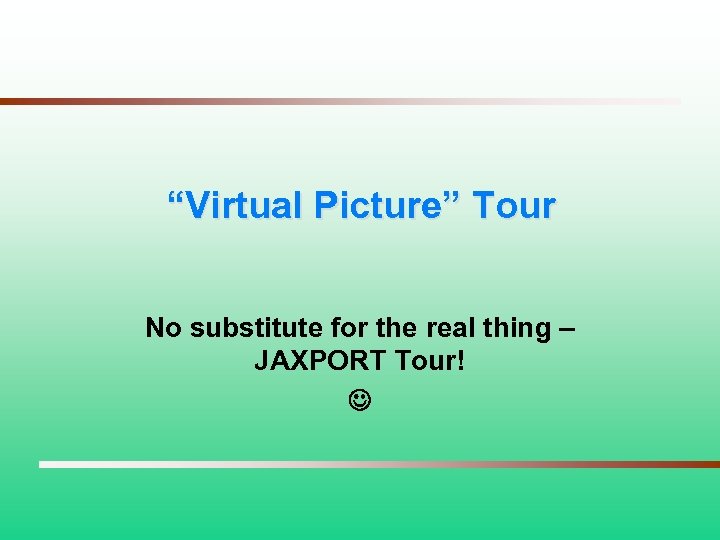 “Virtual Picture” Tour

No substitute for the real thing – JAXPORT Tour!
☺